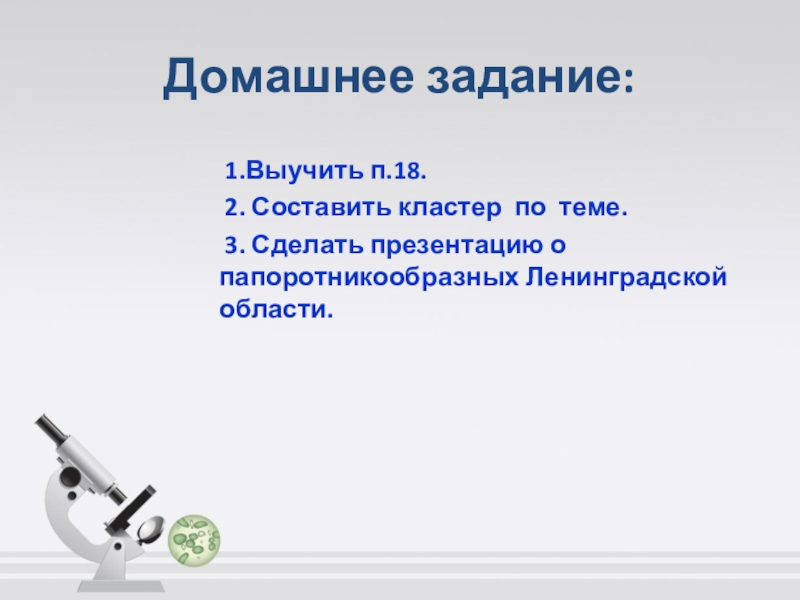 Домашнее задание:

1.Выучить п.18.

2. Составить кластер по теме.

3. Сделать презентацию о папоротникообразных Ленинградской области.